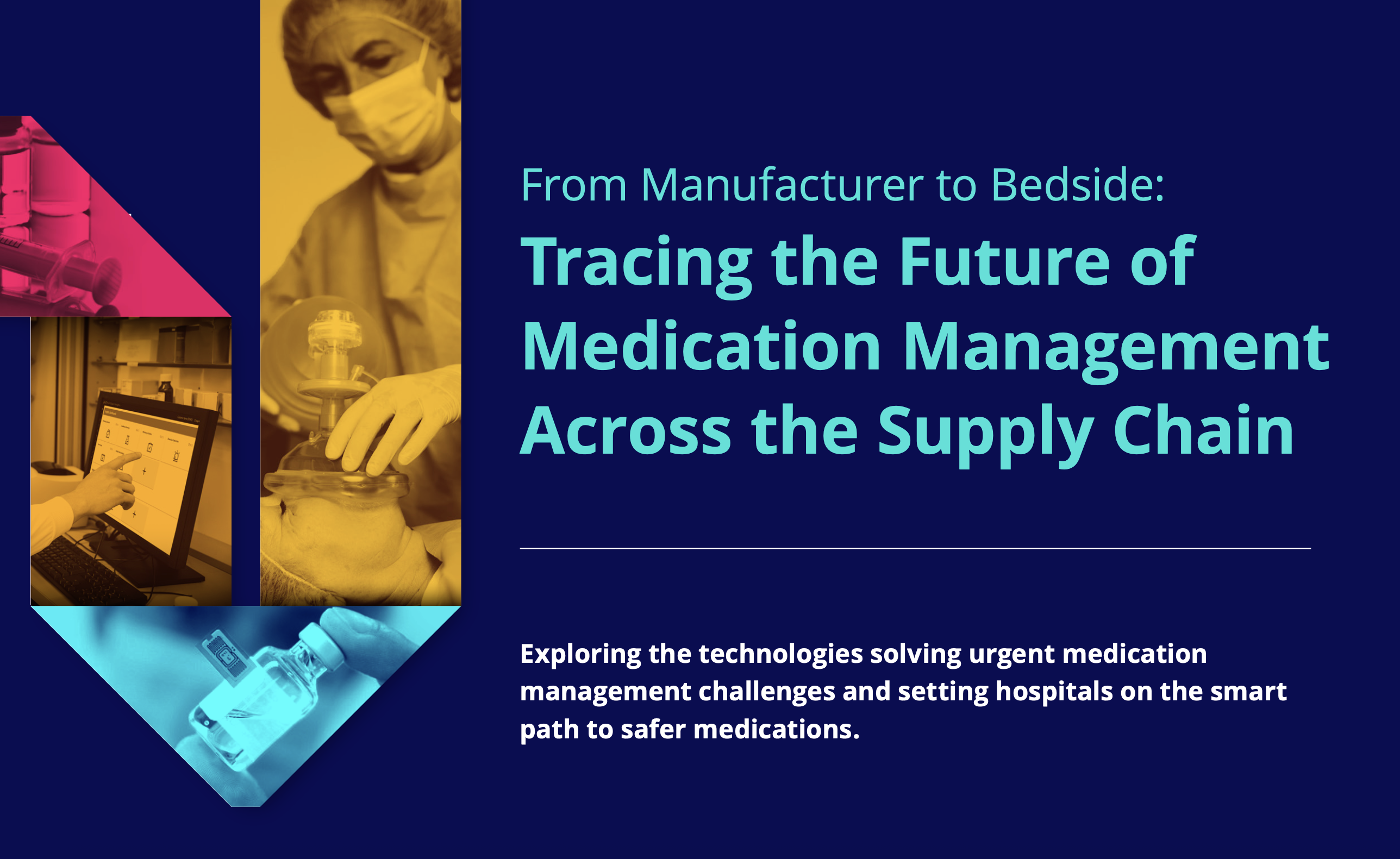 From Manufacturer to Bedside:

Tracing the Future of Medication Management Across the Supply Chain

Exploring the technologies solving urgent medication management challenges and setting hospitals on the smart path to safer medications.